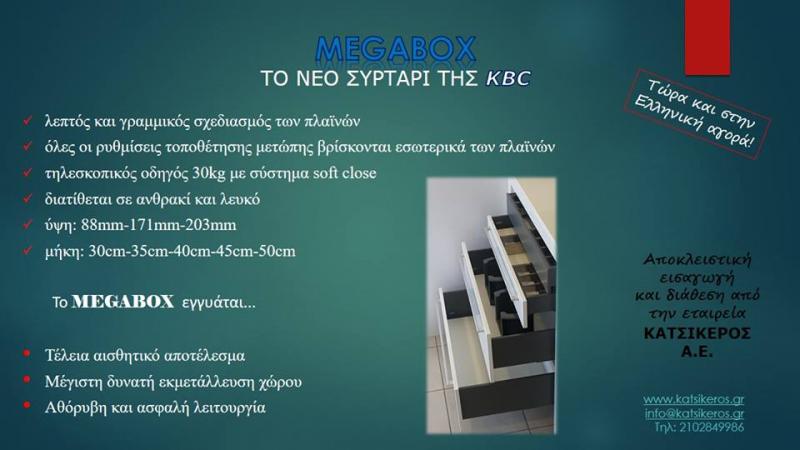 MEGABOX
ΤΟ ΝΕΟ ΣΥΡΤΑΡΙ ΤΗΣ KBC

Τώρα και στην Ελληνική αγορά!

✓ λεπτός και γραμμικός σχεδιασμός των πλαϊνών
✓ όλες οι ρυθμίσεις τοποθέτησης μετώπης βρίσκονται εσωτερικά των πλαϊνών
✓ τηλεσκοπικός οδηγός 30kg με σύστημα soft close
✓ διατίθεται σε ανθρακί και λευκό
✓ ύψη: 88mm-171mm-203mm
✓ μήκη: 30cm-35cm-40cm-45cm-50cm

Το MEGABOX εγγυάται...

• Τέλεια αισθητικό αποτέλεσμα
• Μέγιστη δυνατή εκμετάλλευση χώρου
• Αθόρυβη και ασφαλή λειτουργία

Αποκλειστική εισαγωγή και διάθεση από την εταιρεία ΚΑΤΣΙΚΕΡΟΣ Α.Ε.

www.katsikeros.gr
info@katsikeros.gr
Τηλ: 2102849986